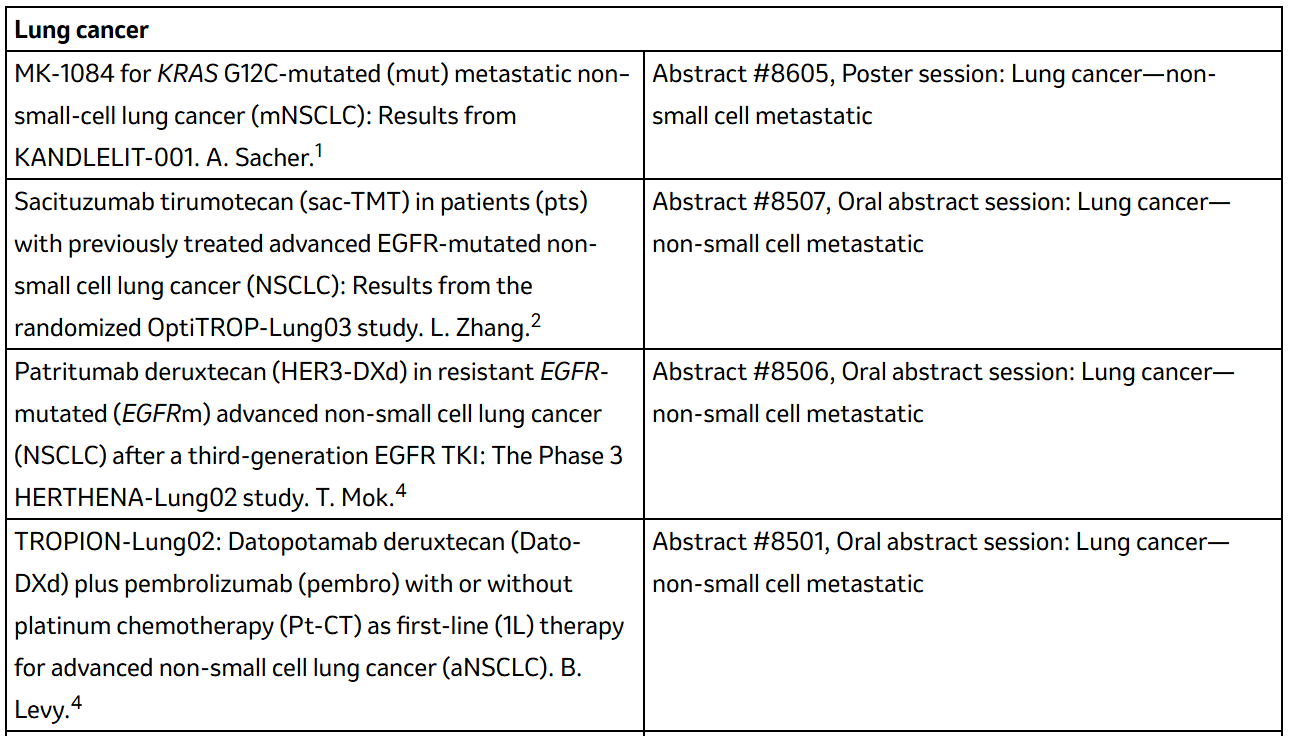 | Lung cancer | |
|---|---|
| MK-1084 for KRAS G12C-mutated (mut) metastatic non-small-cell lung cancer (mNSCLC): Results from KANDLELIT-001. A. Sacher.$^1$ | Abstract #8605, Poster session: Lung cancer—non-small cell metastatic |
| Sacituzumab tirumotecan (sac-TMT) in patients (pts) with previously treated advanced EGFR-mutated non-small cell lung cancer (NSCLC): Results from the randomized OptiTROP-Lung03 study. L. Zhang.$^2$ | Abstract #8507, Oral abstract session: Lung cancer—non-small cell metastatic |
| Patritumab deruxtecan (HER3-DXd) in resistant EGFR-mutated (EGFRm) advanced non-small cell lung cancer (NSCLC) after a third-generation EGFR TKI: The Phase 3 HERTHENA-Lung02 study. T. Mok.$^4$ | Abstract #8506, Oral abstract session: Lung cancer—non-small cell metastatic |
| TROPION-Lung02: Datopotamab deruxtecan (Dato-DXd) plus pembrolizumab (pembro) with or without platinum chemotherapy (Pt-CT) as first-line (1L) therapy for advanced non-small cell lung cancer (aNSCLC). B. Levy.$^4$ | Abstract #8501, Oral abstract session: Lung cancer—non-small cell metastatic |